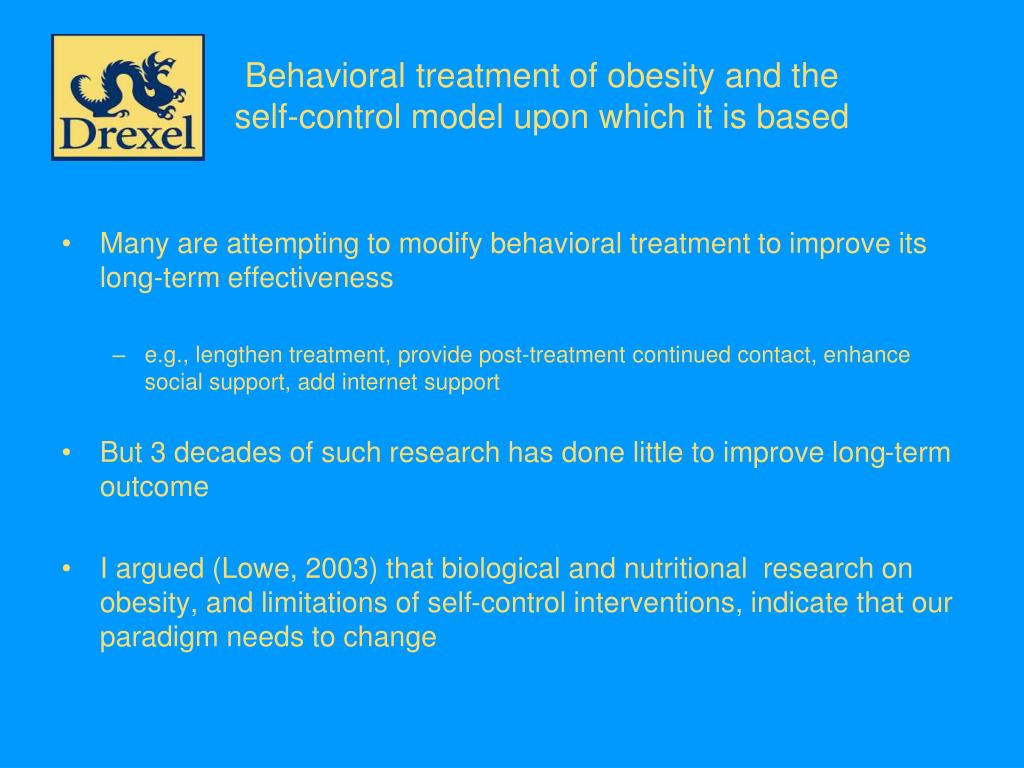 Drexel

Behavioral treatment of obesity and the self-control model upon which it is based

• Many are attempting to modify behavioral treatment to improve its long-term effectiveness

– e.g., lengthen treatment, provide post-treatment continued contact, enhance social support, add internet support

• But 3 decades of such research has done little to improve long-term outcome

• I argued (Lowe, 2003) that biological and nutritional research on obesity, and limitations of self-control interventions, indicate that our paradigm needs to change